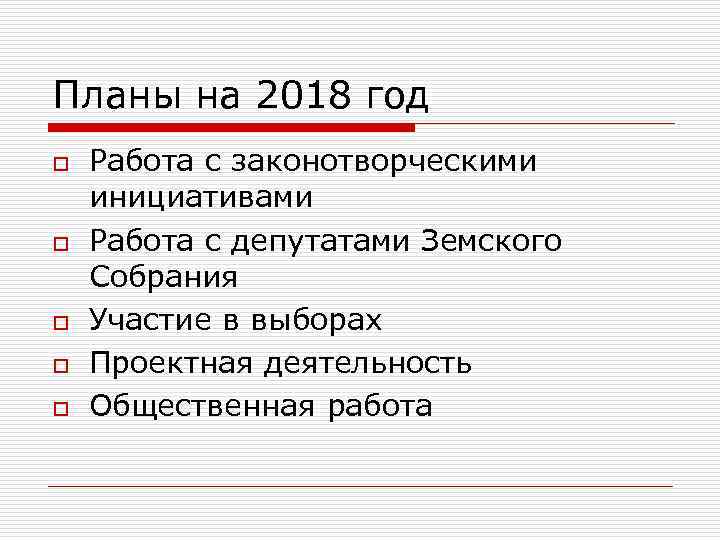 Планы на 2018 год

Работа с законотворческими инициативами

Работа с депутатами Земского Собрания

Участие в выборах

Проектная деятельность

Общественная работа